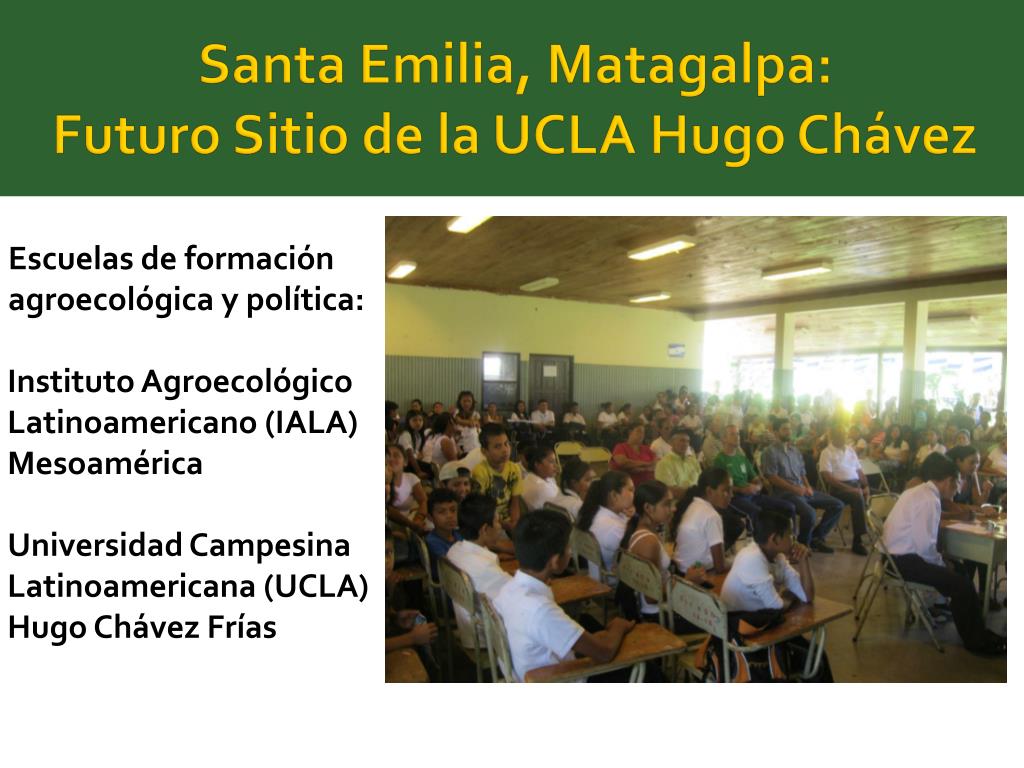 Santa Emilia, Matagalpa:
Futuro Sitio de la UCLA Hugo Chávez

Escuelas de formación agroecológica y política:

Instituto Agroecológico Latinoamericano (IALA) Mesoamérica

Universidad Campesina Latinoamericana (UCLA) Hugo Chávez Frías